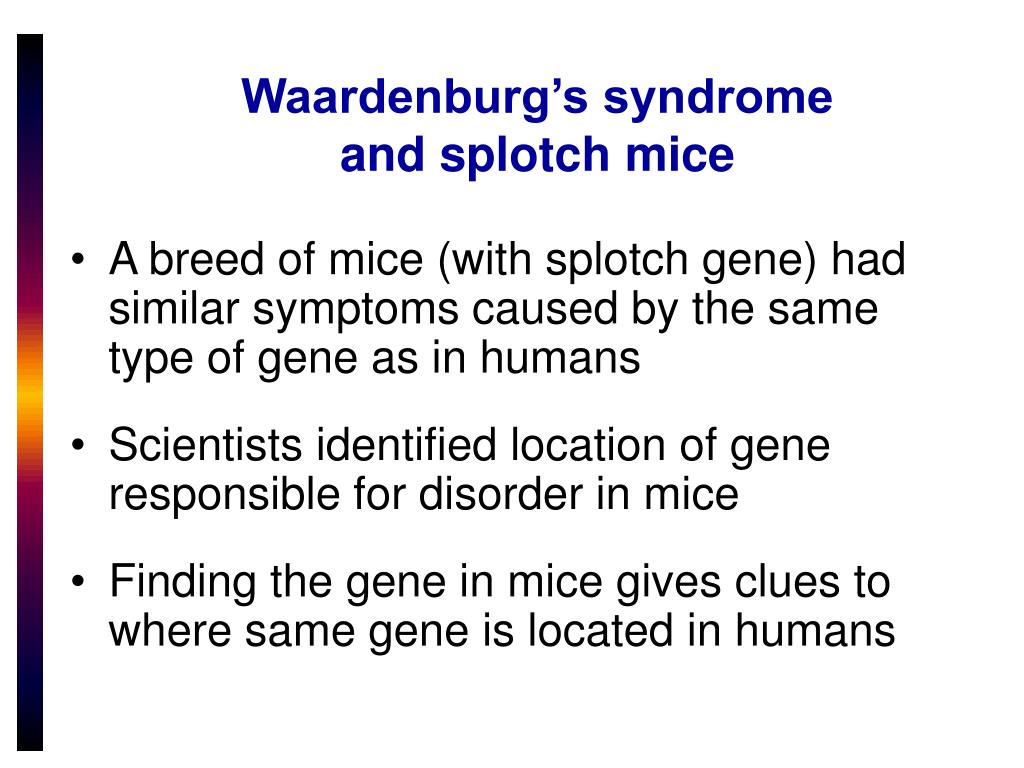 Waardenburg’s syndrome
and splotch mice

• A breed of mice (with splotch gene) had similar symptoms caused by the same type of gene as in humans

• Scientists identified location of gene responsible for disorder in mice

• Finding the gene in mice gives clues to where same gene is located in humans